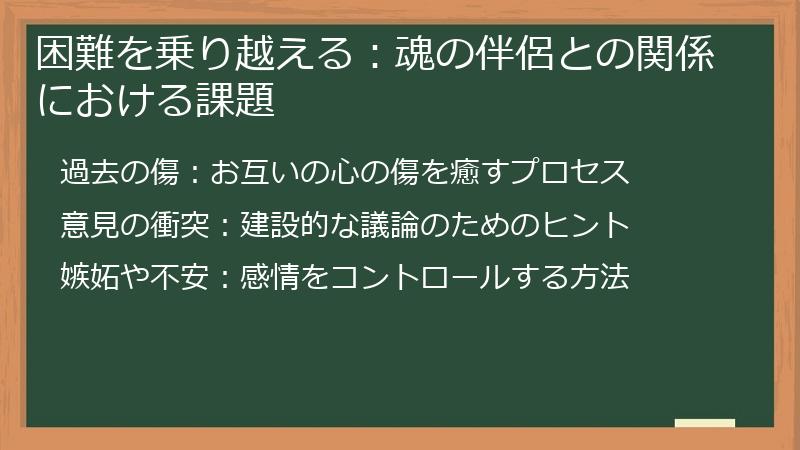 困難を乗り越える：魂の伴侶との関係における課題

過去の傷：お互いの心の傷を癒すプロセス

意見の衝突：建設的な議論のためのヒント

嫉妬や不安：感情をコントロールする方法